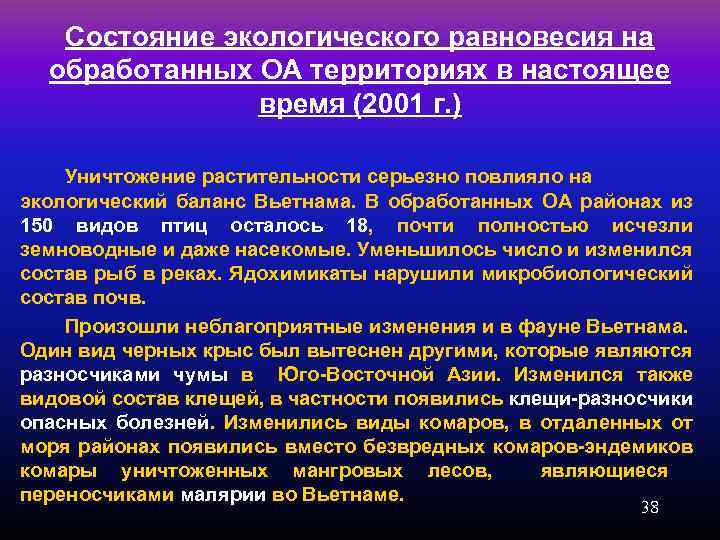 Состояние экологического равновесия на обработанных ОА территориях в настоящее время (2001 г.)

Уничтожение растительности серьезно повлияло на экологический баланс Вьетнама. В обработанных ОА районах из 150 видов птиц осталось 18, почти полностью исчезли земноводные и даже насекомые. Уменьшилось число и изменился состав рыб в реках. Ядохимикаты нарушили микробиологический состав почв.

Произошли неблагоприятные изменения и в фауне Вьетнама. Один вид черных крыс был вытеснен другими, которые являются разносчиками чумы в Юго-Восточной Азии. Изменился также видовой состав клещей, в частности появились клещи-разносчики опасных болезней. Изменились виды комаров, в отдаленных от моря районах появились вместо безвредных комаров-эндемиков комары уничтоженных мангровых лесов, являющиеся переносчиками малярии во Вьетнаме.

38